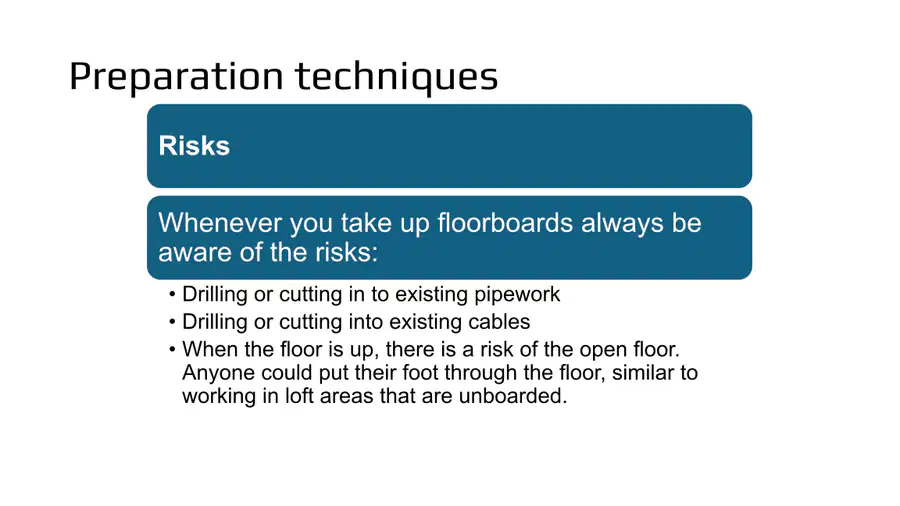 Preparation techniques

Risks

Whenever you take up floorboards always be aware of the risks:

• Drilling or cutting in to existing pipework
• Drilling or cutting into existing cables
• When the floor is up, there is a risk of the open floor. Anyone could put their foot through the floor, similar to working in loft areas that are unboarded.